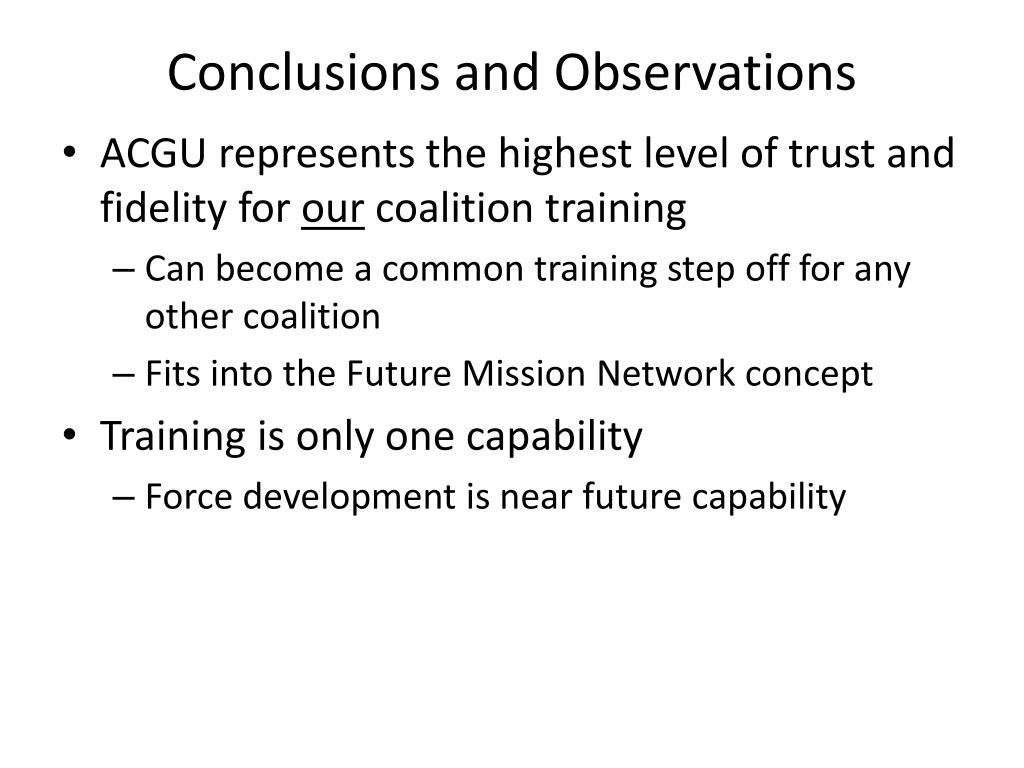 Conclusions and Observations

• ACGU represents the highest level of trust and fidelity for our coalition training
– Can become a common training step off for any other coalition
– Fits into the Future Mission Network concept
• Training is only one capability
– Force development is near future capability